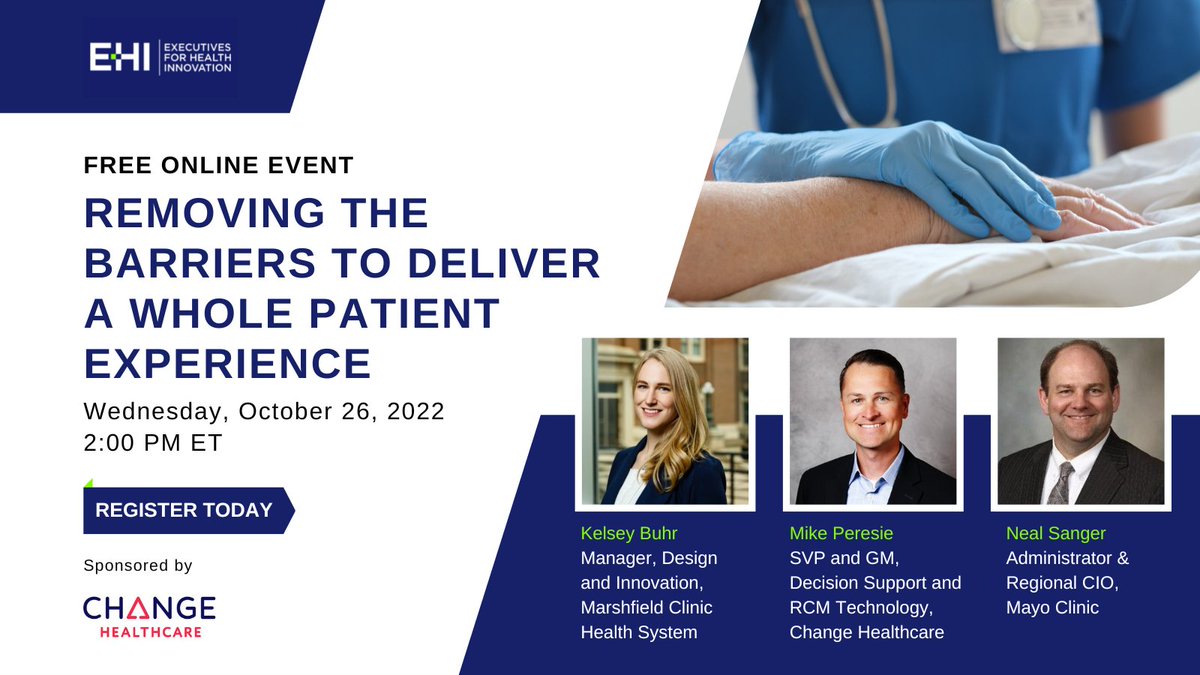 EHI EXECUTIVES FOR HEALTH INNOVATION

FREE ONLINE EVENT

REMOVING THE BARRIERS TO DELIVER A WHOLE PATIENT EXPERIENCE

Wednesday, October 26, 2022
2:00 PM ET

REGISTER TODAY

Sponsored by

CHANGE HEALTHCARE

Kelsey Buhr
Manager, Design and Innovation, Marshfield Clinic Health System

Mike Peresie
SVP and GM, Decision Support and RCM Technology, Change Healthcare

Neal Sanger
Administrator & Regional CIO, Mayo Clinic